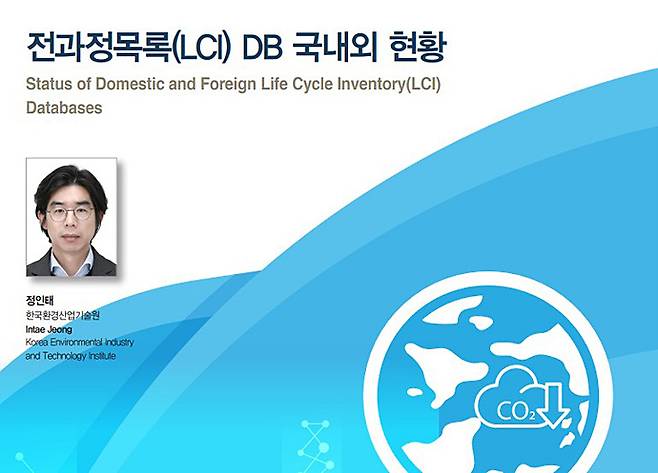 전과정목록(LCI) DB 국내외 현황

Status of Domestic and Foreign Life Cycle Inventory(LCI) Databases

정인태
한국환경산업기술원
Intae Jeong
Korea Environmental Industry and Technology Institute

$CO_2$